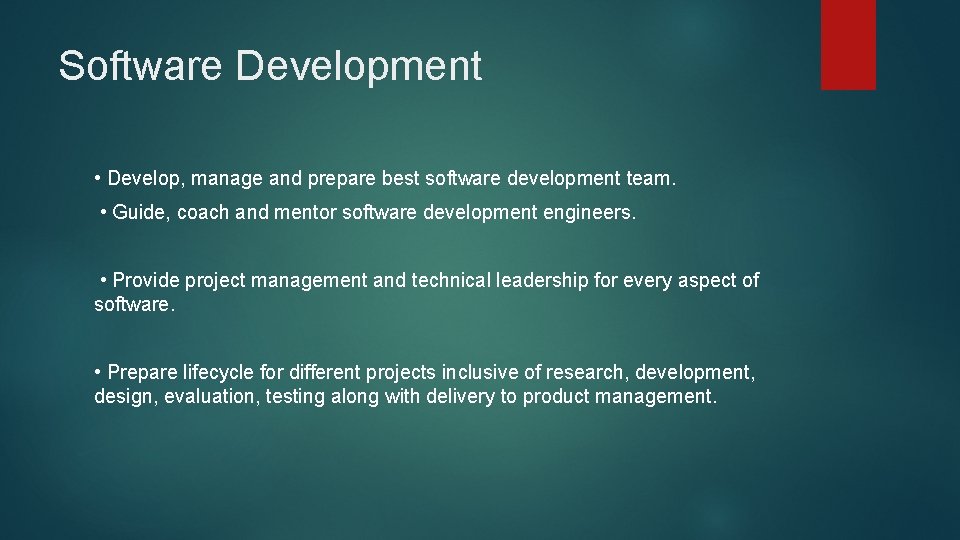 Software Development

• Develop, manage and prepare best software development team.

• Guide, coach and mentor software development engineers.

• Provide project management and technical leadership for every aspect of software.

• Prepare lifecycle for different projects inclusive of research, development, design, evaluation, testing along with delivery to product management.